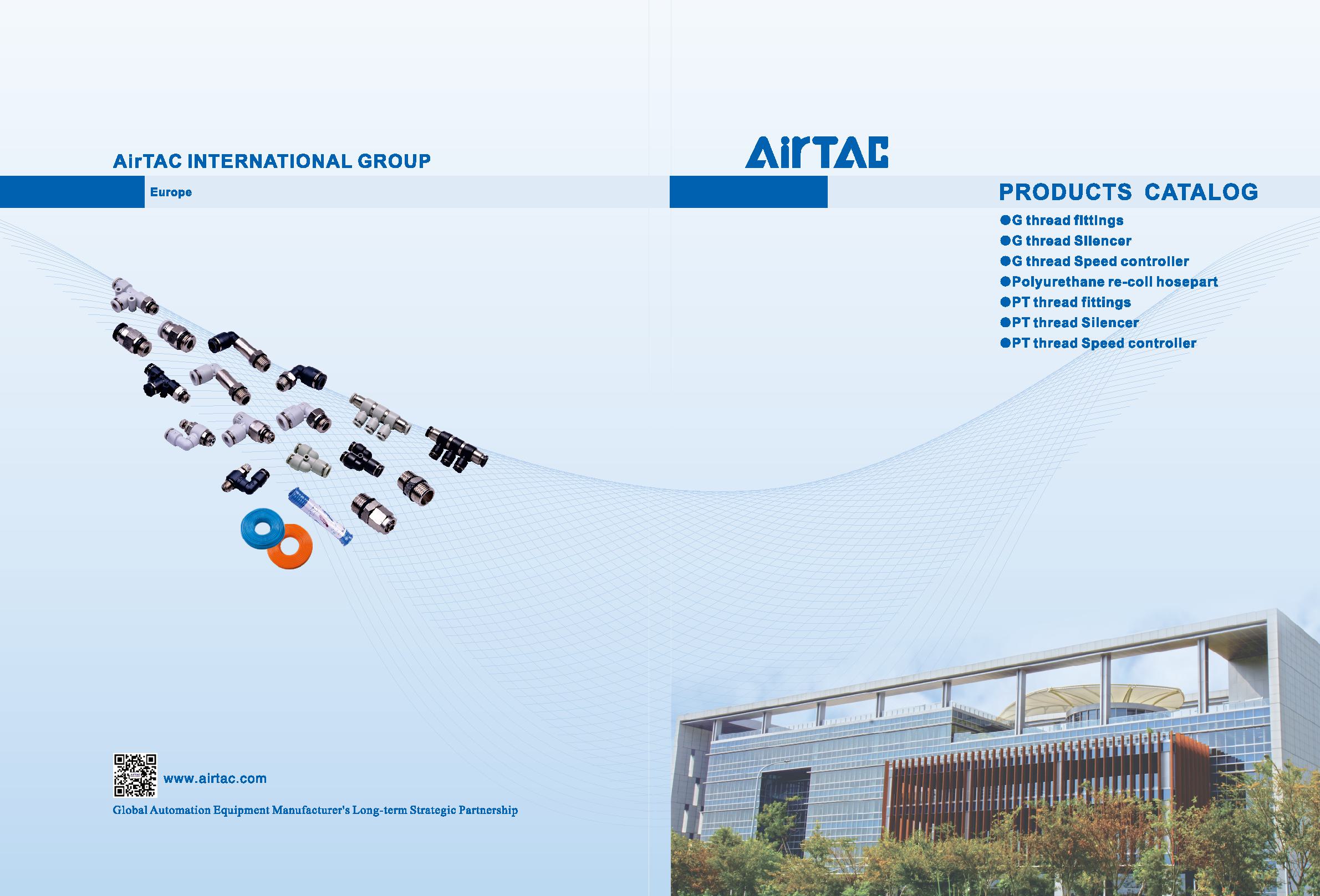 AirTAC INTERNATIONAL GROUP

Europe

www.airtac.com

Global Automation Equipment Manufacturer's Long-term Strategic Partnership

AirTAC

PRODUCTS CATALOG

●G thread fittings
●G thread Silencer
●G thread Speed controller
●Polyurethane re-coil hosepart
●PT thread fittings
●PT thread Silencer
●PT thread Speed controller